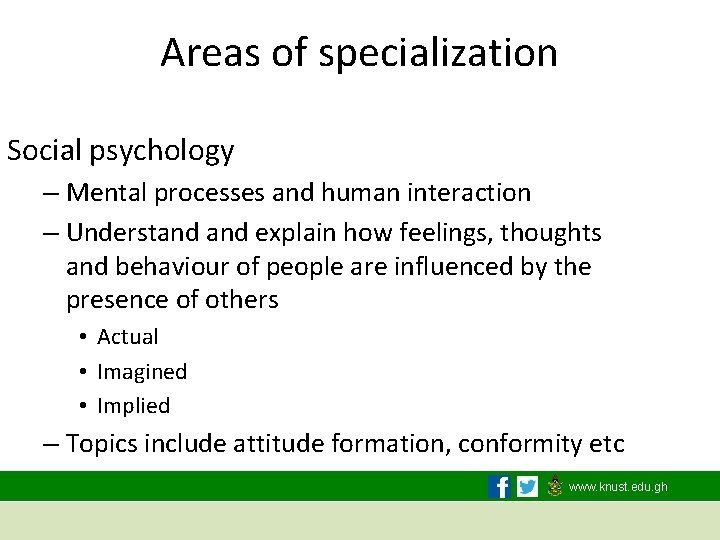 Areas of specialization

Social psychology

– Mental processes and human interaction

– Understand and explain how feelings, thoughts and behaviour of people are influenced by the presence of others

• Actual

• Imagined

• Implied

– Topics include attitude formation, conformity etc

www.knust.edu.gh